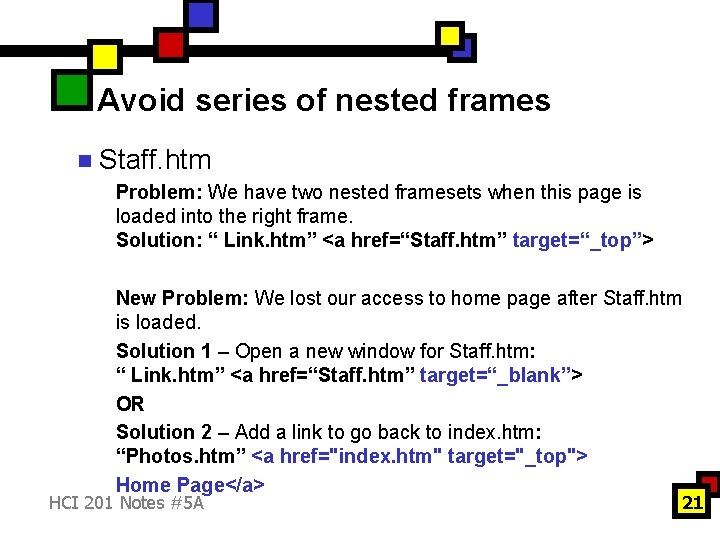 Avoid series of nested frames

Staff.htm

Problem: We have two nested framesets when this page is loaded into the right frame.
Solution: “ Link.htm” <a href=“Staff.htm” target=“_top”>

New Problem: We lost our access to home page after Staff.htm is loaded.

Solution 1 – Open a new window for Staff.htm:
“ Link.htm” <a href=“Staff.htm” target=“_blank”>

OR

Solution 2 – Add a link to go back to index.htm:
“Photos.htm” <a href="index.htm" target="_top">
Home Page</a>

HCI 201 Notes #5A

21